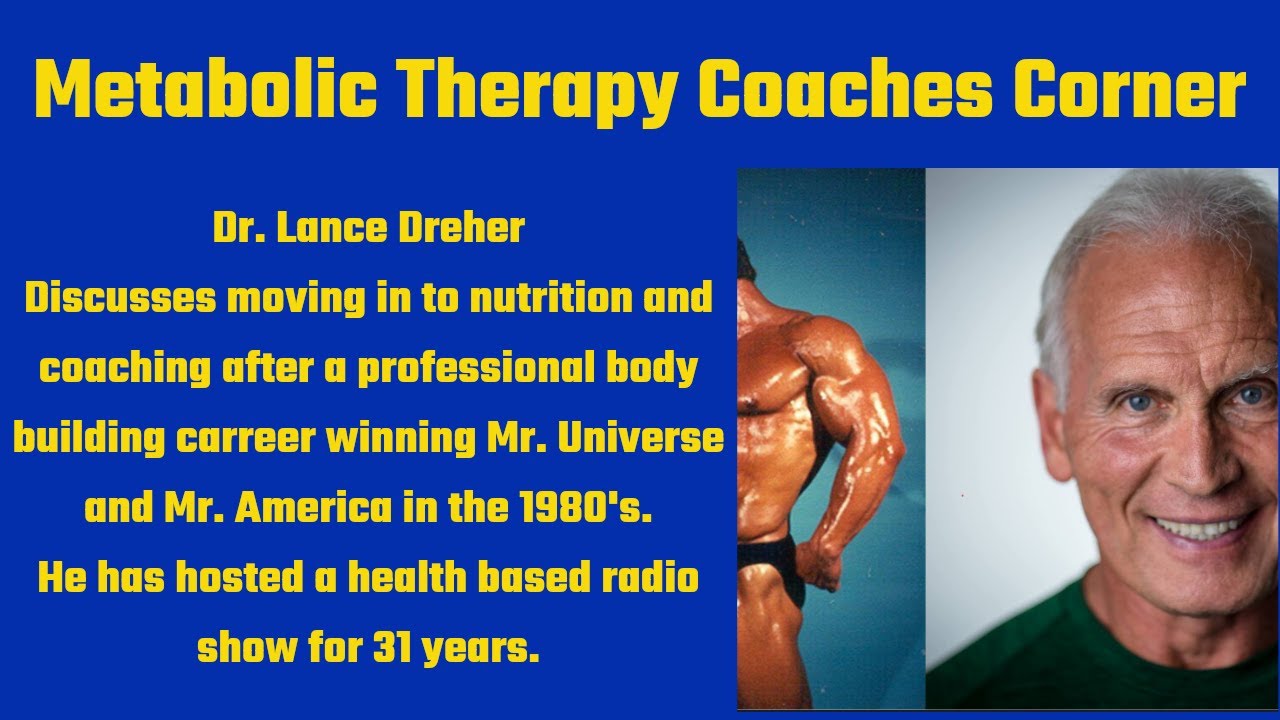 Metabolic Therapy Coaches Corner

Dr. Lance Dreher
Discusses moving in to nutrition and coaching after a professional body building carreer winning Mr. Universe and Mr. America in the 1980's.
He has hosted a health based radio show for 31 years.